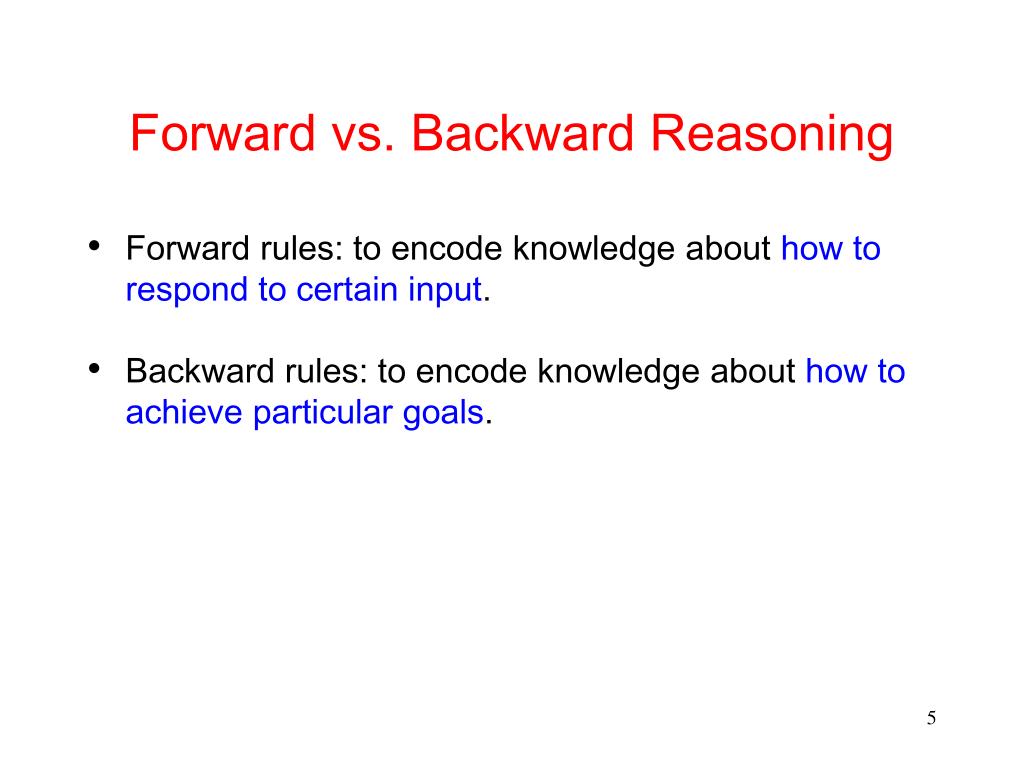 Forward vs. Backward Reasoning

• Forward rules: to encode knowledge about how to respond to certain input.

• Backward rules: to encode knowledge about how to achieve particular goals.

5